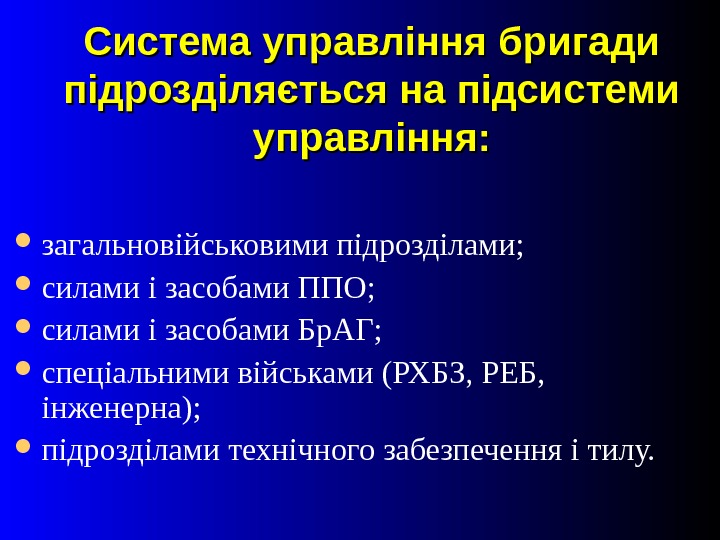 Система управління бригади підрозділяється на підсистеми управління:

- загальновійськовими підрозділами;
- силами і засобами ППО;
- силами і засобами БрАГ;
- спеціальними військами (РХБЗ, РЕБ, інженерна);
- підрозділами технічного забезпечення і тилу.